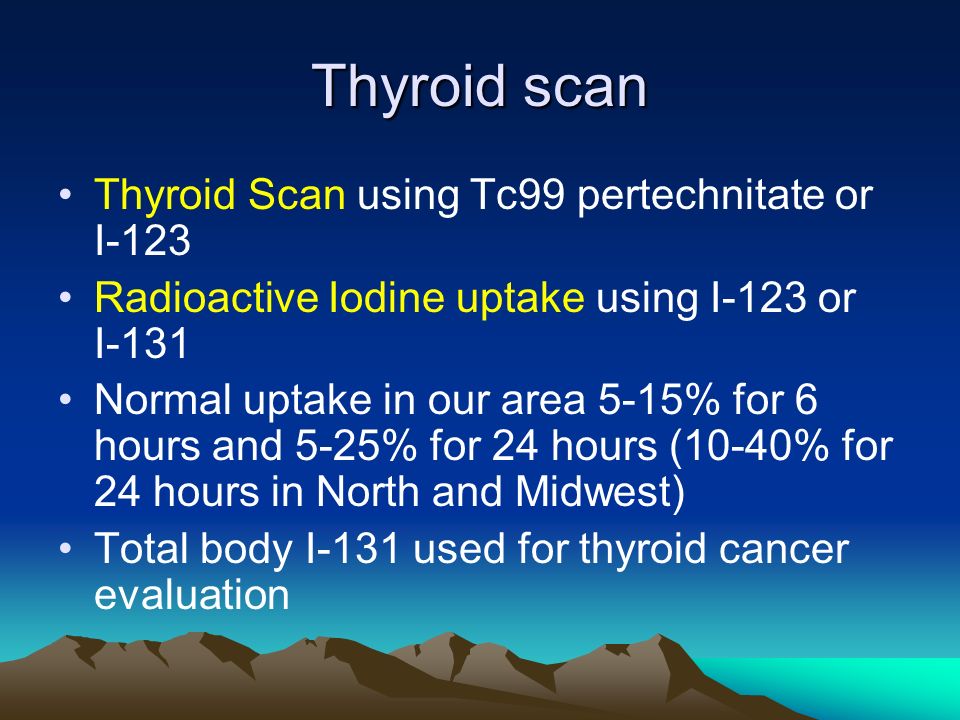 Thyroid scan

• Thyroid Scan using Tc99 pertechnitate or I-123
• Radioactive Iodine uptake using I-123 or I-131
• Normal uptake in our area 5-15% for 6 hours and 5-25% for 24 hours (10-40% for 24 hours in North and Midwest)
• Total body I-131 used for thyroid cancer evaluation